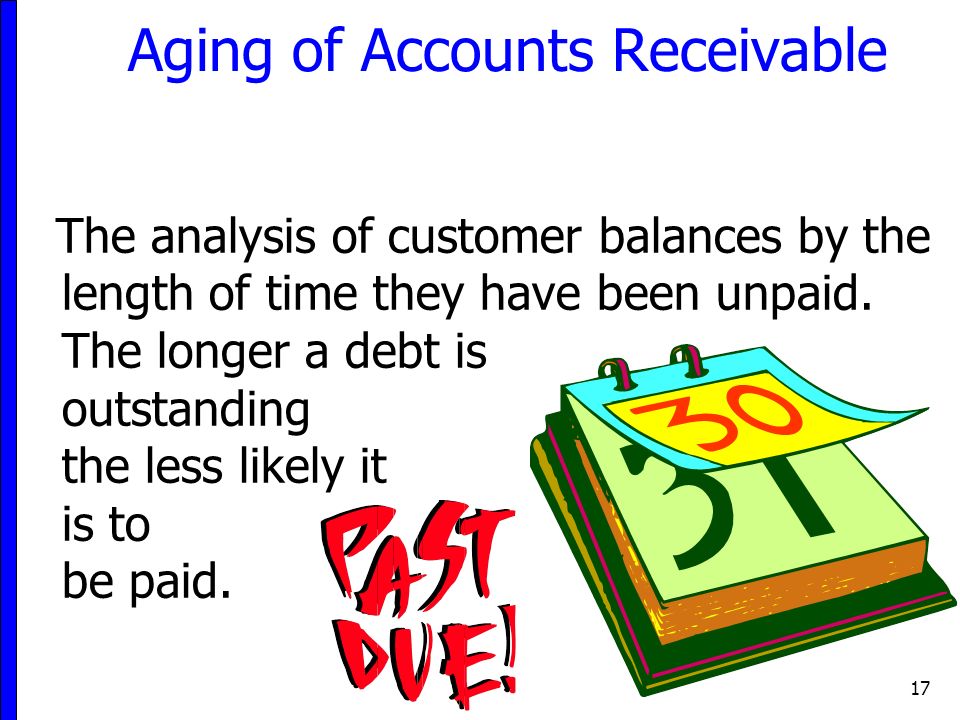 Aging of Accounts Receivable

The analysis of customer balances by the length of time they have been unpaid.

The longer a debt is outstanding the less likely it is to be paid.

PAST DUE!

30

31

17